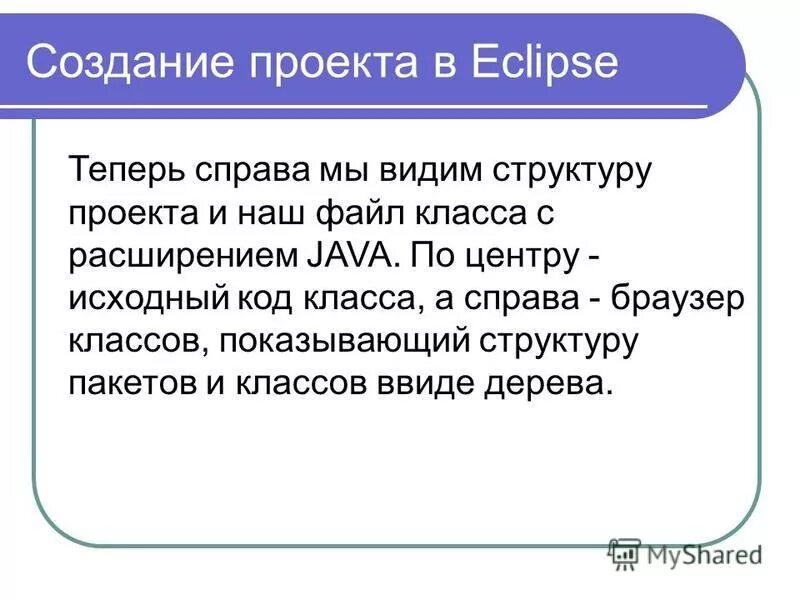 Создание проекта в Eclipse

Теперь справа мы видим структуру проекта и наш файл класса с расширением JAVA. По центру - исходный код класса, а справа - браузер классов, показывающий структуру пакетов и классов ввиде дерева.

MyShared